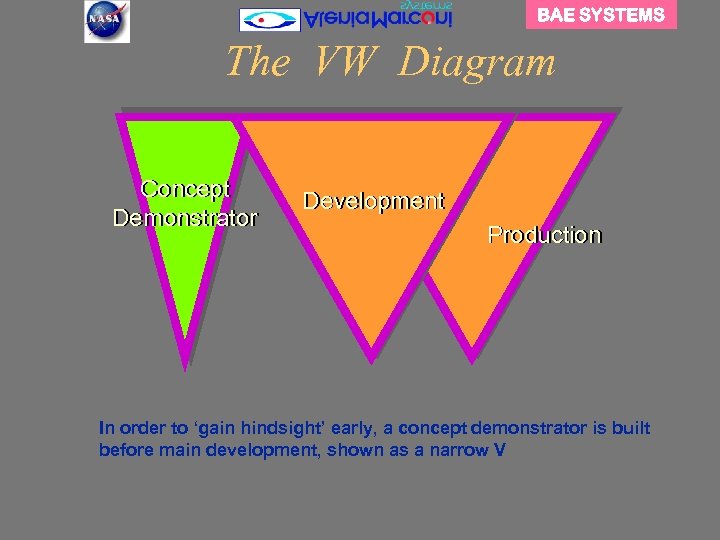 NASA

AleniaMarconi systems

BAE SYSTEMS

The VW Diagram

Concept Demonstrator

Development

Production

In order to 'gain hindsight' early, a concept demonstrator is built before main development, shown as a narrow V